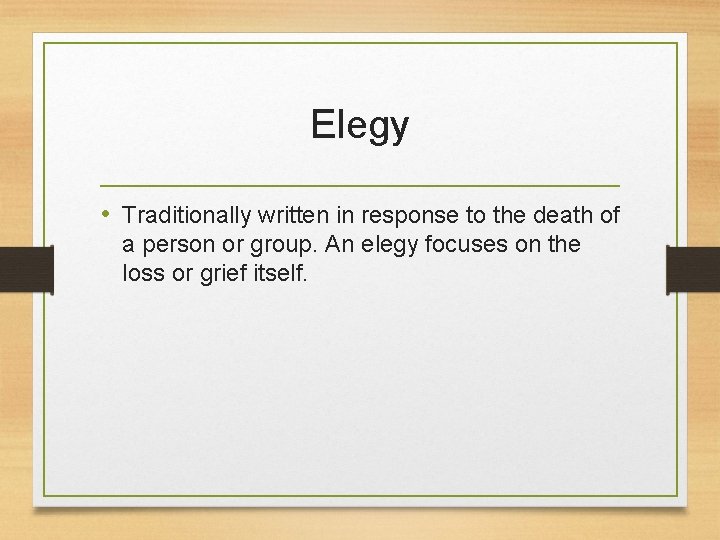 Elegy

• Traditionally written in response to the death of a person or group. An elegy focuses on the loss or grief itself.